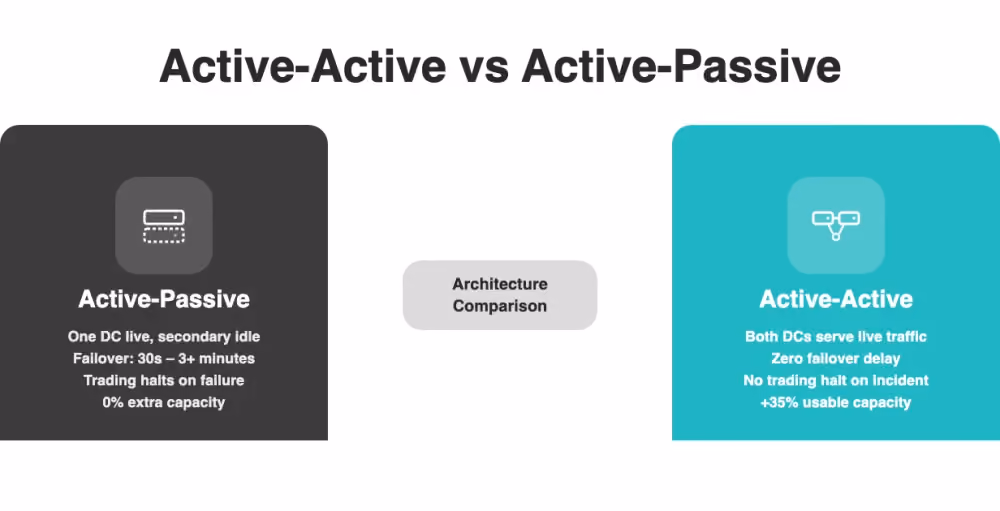 Active-Active vs Active-Passive

Active-Passive

One DC live, secondary idle
Failover: 30s – 3+ minutes
Trading halts on failure
0% extra capacity

Architecture Comparison

Active-Active

Both DCs serve live traffic
Zero failover delay
No trading halt on incident
+35% usable capacity